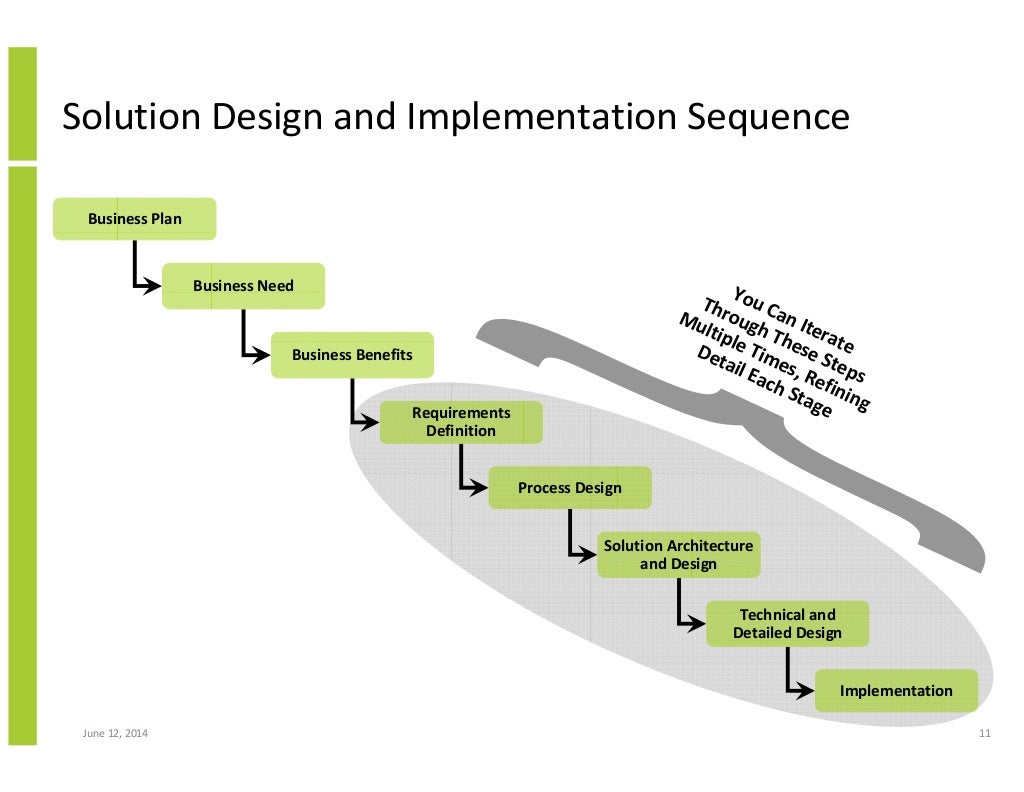 Solution Design and Implementation Sequence

Business Plan

Business Need

Business Benefits

Requirements Definition

Process Design

Solution Architecture and Design

Technical and Detailed Design

Implementation

You Can Iterate Through These Steps Multiple Times, Refining Detail Each Stage

June 12, 2014

11